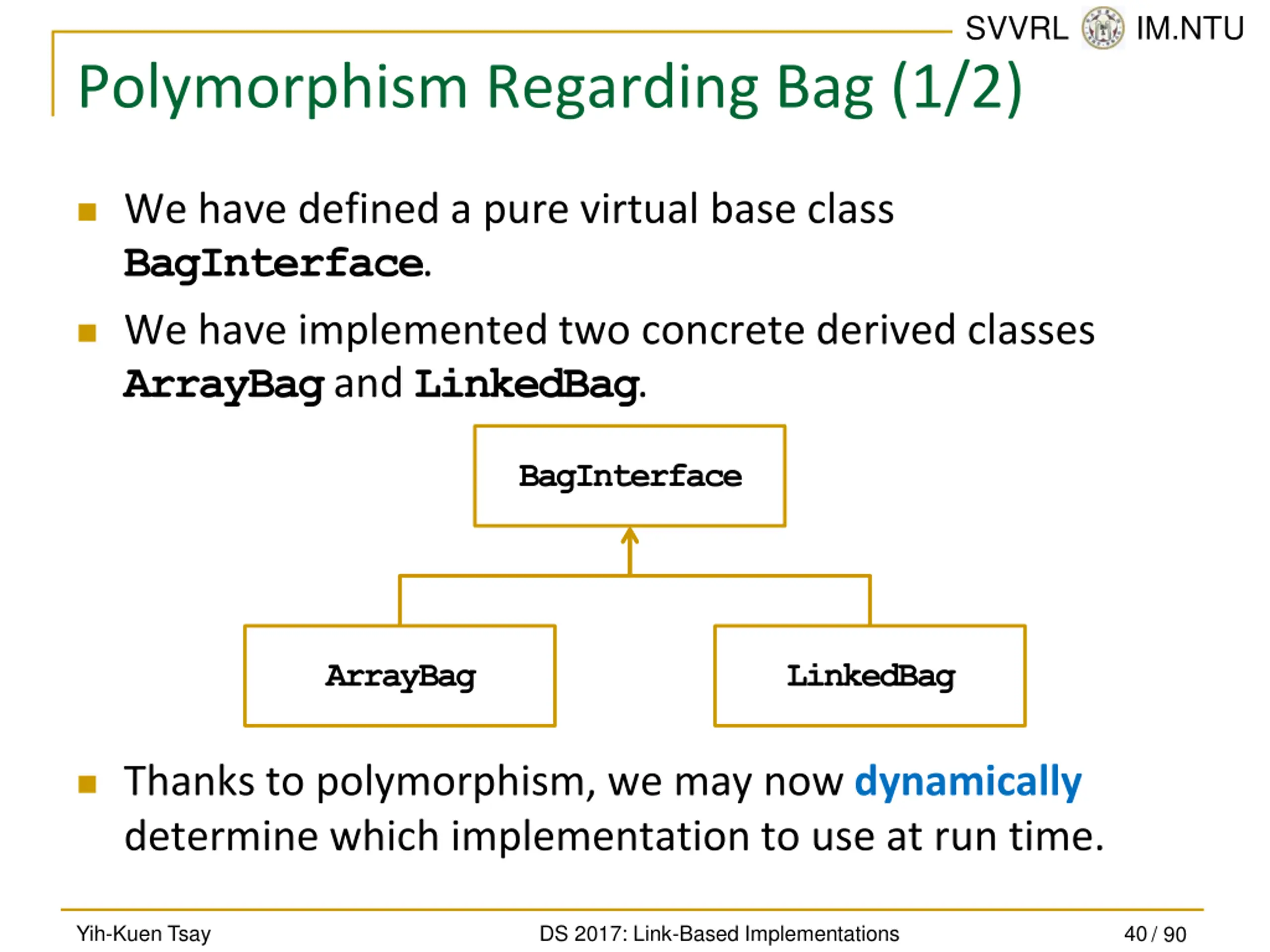 SVVRL IM.NTU

Polymorphism Regarding Bag (1/2)

We have defined a pure virtual base class BagInterface.

We have implemented two concrete derived classes ArrayBag and LinkedBag.

BagInterface

ArrayBag

LinkedBag

Thanks to polymorphism, we may now dynamically determine which implementation to use at run time.

Yih-Kuen Tsay DS 2017: Link-Based Implementations 40 / 90